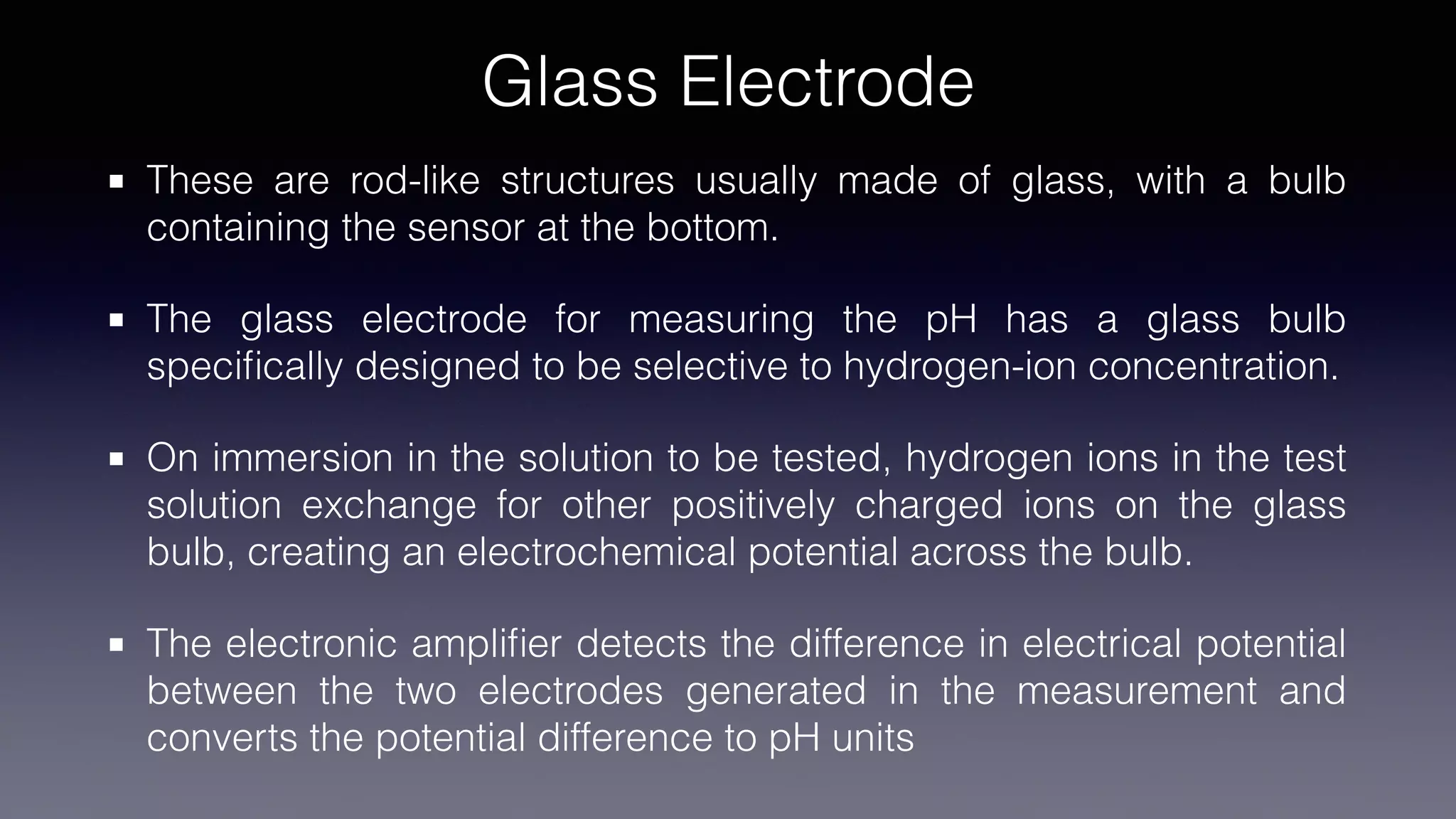 Glass Electrode

▪ These are rod-like structures usually made of glass, with a bulb containing the sensor at the bottom.

▪ The glass electrode for measuring the pH has a glass bulb specifically designed to be selective to hydrogen-ion concentration.

▪ On immersion in the solution to be tested, hydrogen ions in the test solution exchange for other positively charged ions on the glass bulb, creating an electrochemical potential across the bulb.

▪ The electronic amplifier detects the difference in electrical potential between the two electrodes generated in the measurement and converts the potential difference to pH units